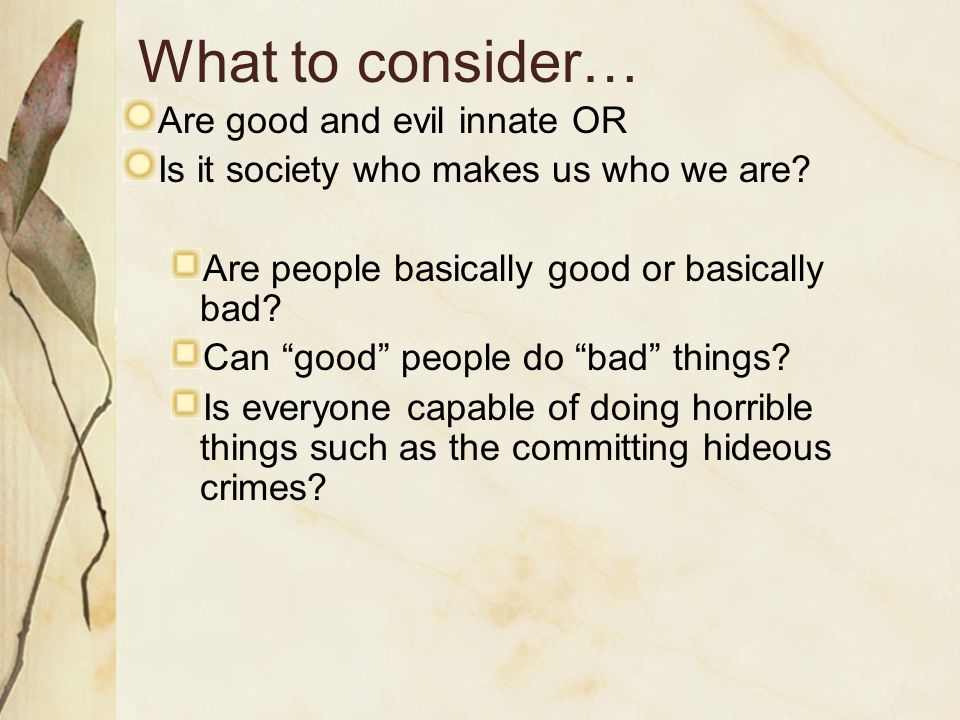 What to consider…

Are good and evil innate OR

Is it society who makes us who we are?

Are people basically good or basically bad?

Can “good” people do “bad” things?

Is everyone capable of doing horrible things such as the committing hideous crimes?